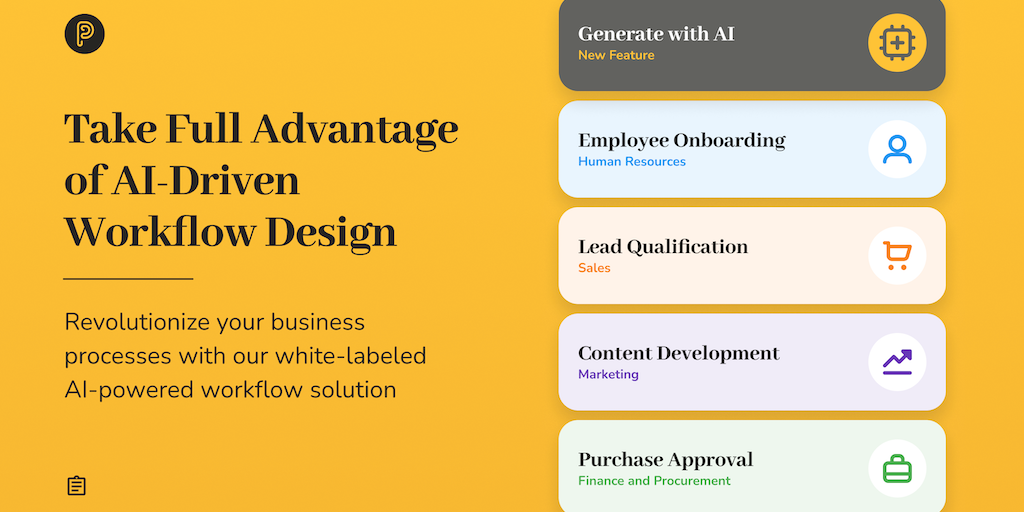 Take Full Advantage of AI-Driven Workflow Design

Revolutionize your business processes with our white-labeled AI-powered workflow solution

Generate with AI
New Feature

Employee Onboarding
Human Resources

Lead Qualification
Sales

Content Development
Marketing

Purchase Approval
Finance and Procurement